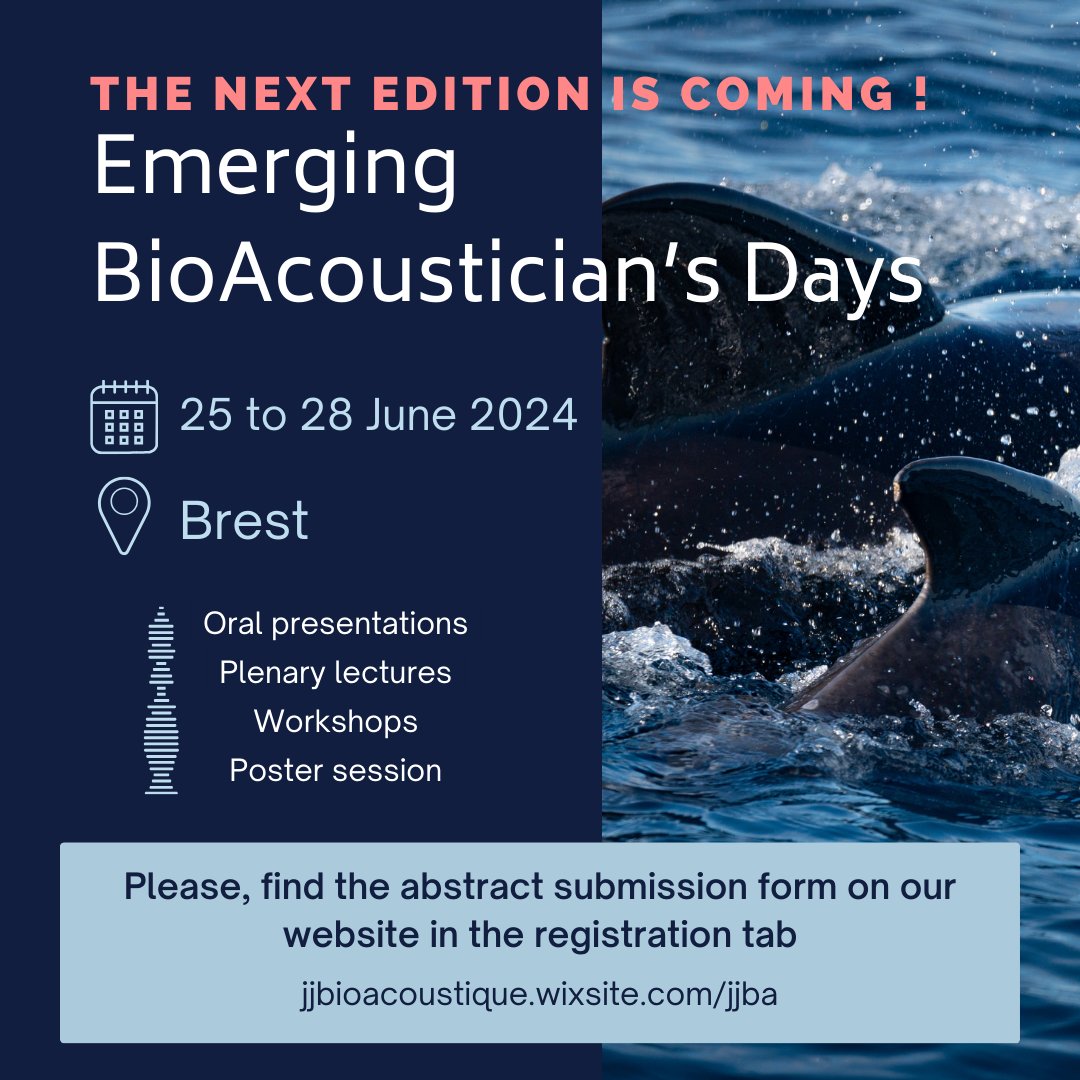 THE NEXT EDITION IS COMING !

Emerging BioAcoustician's Days

25 to 28 June 2024

Brest

Oral presentations
Plenary lectures
Workshops
Poster session

Please, find the abstract submission form on our website in the registration tab

jjbioacoustique.wixsite.com/jjba